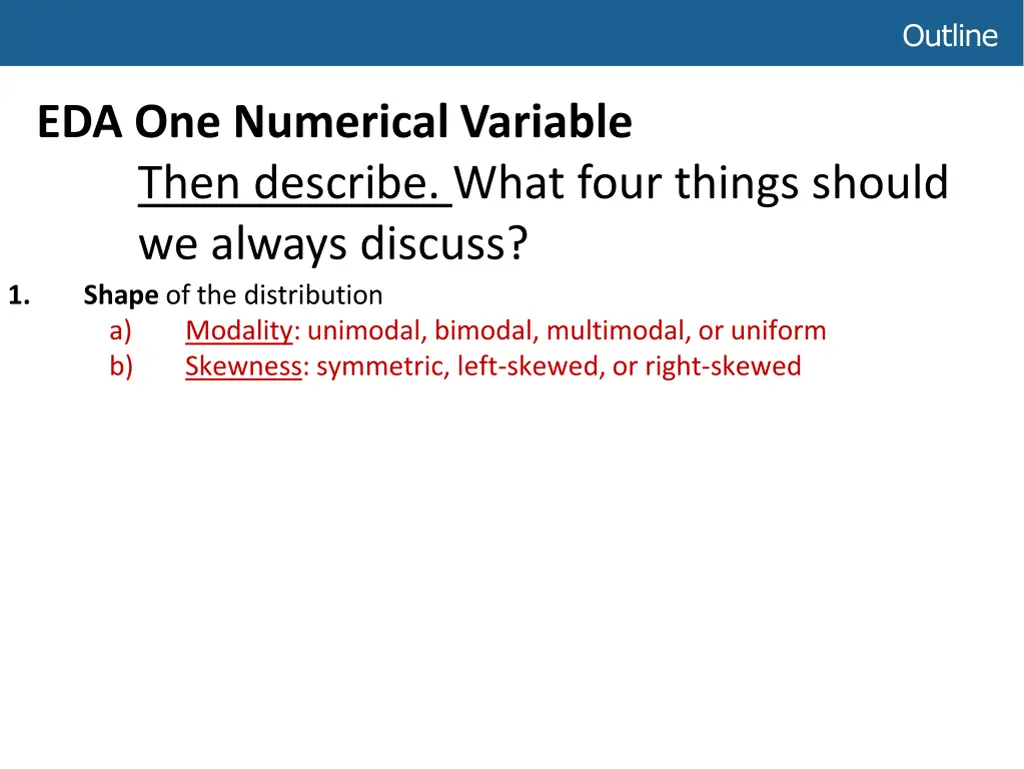 Outline

EDA One Numerical Variable

Then describe. What four things should we always discuss?

1. Shape of the distribution
a) Modality: unimodal, bimodal, multimodal, or uniform
b) Skewness: symmetric, left-skewed, or right-skewed